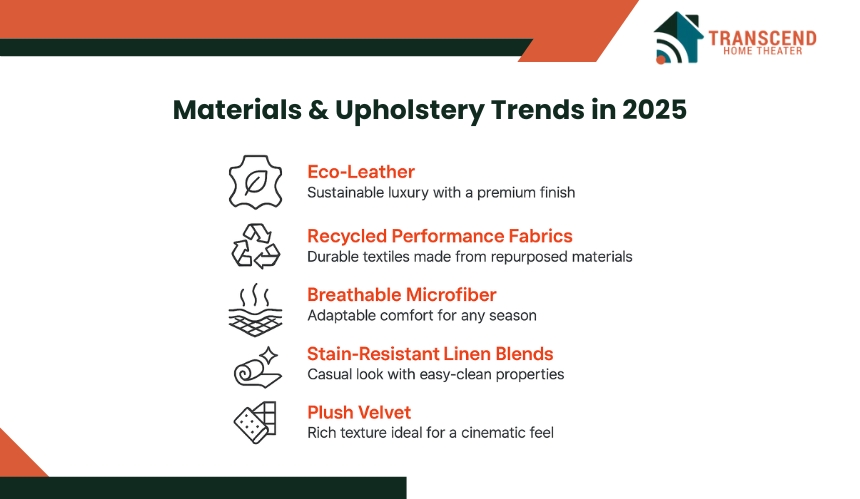 TRANSCEND
HOME THEATER

Materials & Upholstery Trends in 2025

Eco-Leather
Sustainable luxury with a premium finish

Recycled Performance Fabrics
Durable textiles made from repurposed materials

Breathable Microfiber
Adaptable comfort for any season

Stain-Resistant Linen Blends
Casual look with easy-clean properties

Plush Velvet
Rich texture ideal for a cinematic feel